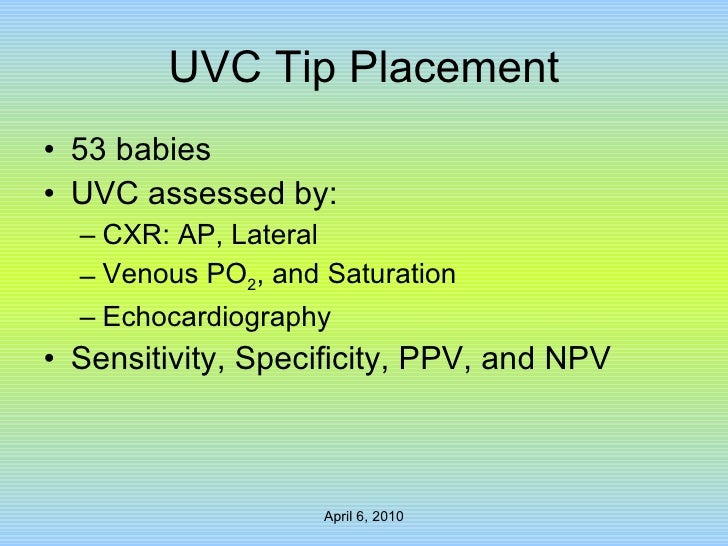 UVC Tip Placement

• 53 babies
• UVC assessed by:
– CXR: AP, Lateral
– Venous $PO_2$, and Saturation
– Echocardiography
• Sensitivity, Specificity, PPV, and NPV

April 6, 2010